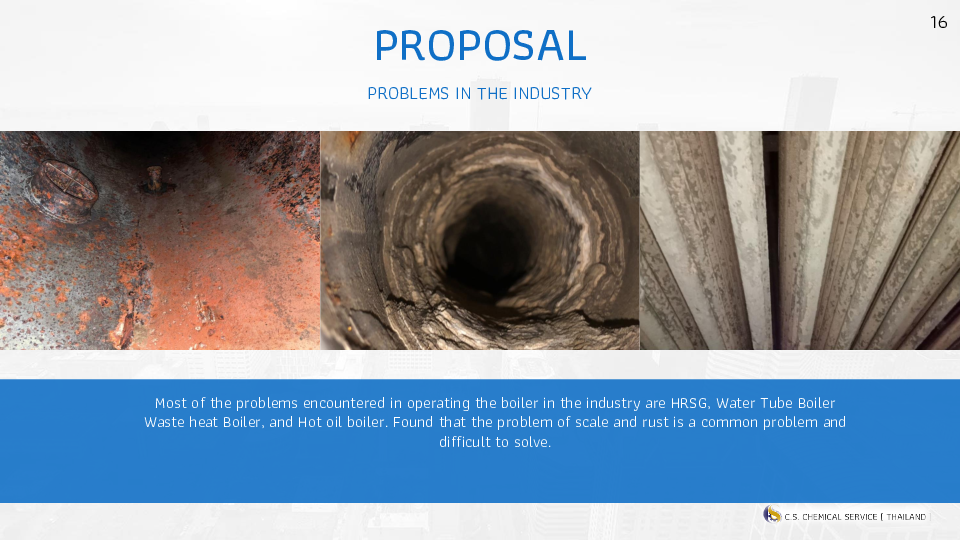 16

PROPOSAL

PROBLEMS IN THE INDUSTRY

Most of the problems encountered in operating the boiler in the industry are HRSG, Water Tube Boiler Waste heat Boiler, and Hot oil boiler. Found that the problem of scale and rust is a common problem and difficult to solve.

C.S. CHEMICAL SERVICE ( THAILAND )